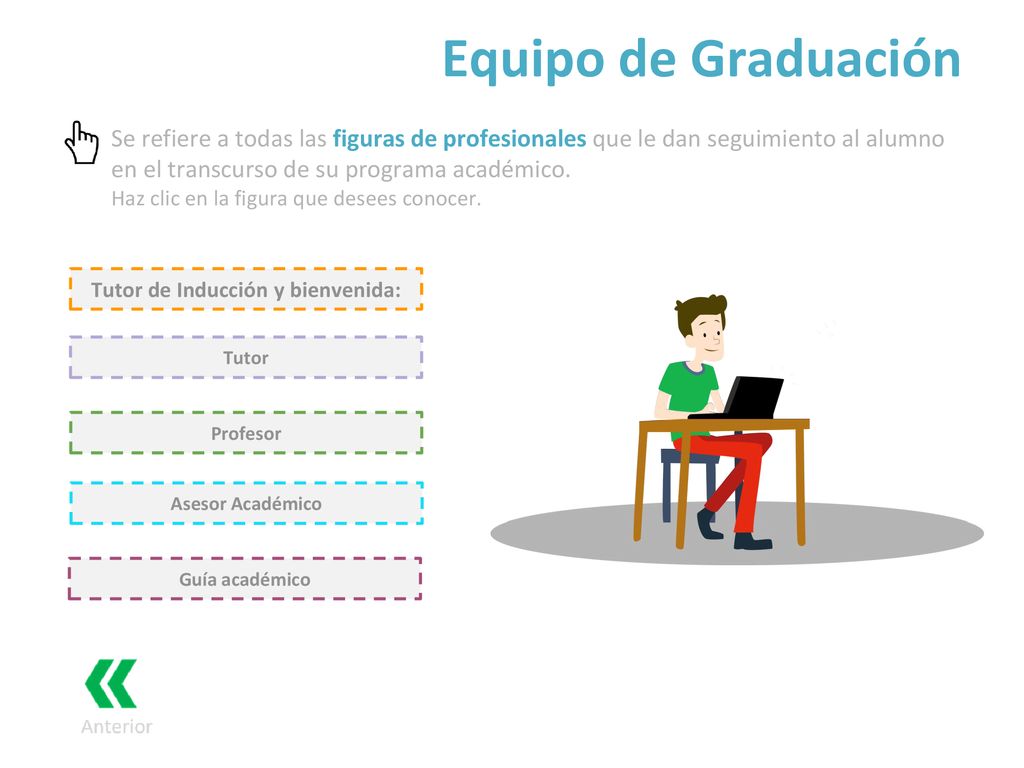 Equipo de Graduación

Se refiere a todas las figuras de profesionales que le dan seguimiento al alumno en el transcurso de su programa académico.
Haz clic en la figura que desees conocer.

Tutor de Inducción y bienvenida:

Tutor

Profesor

Asesor Académico

Guía académico

Anterior